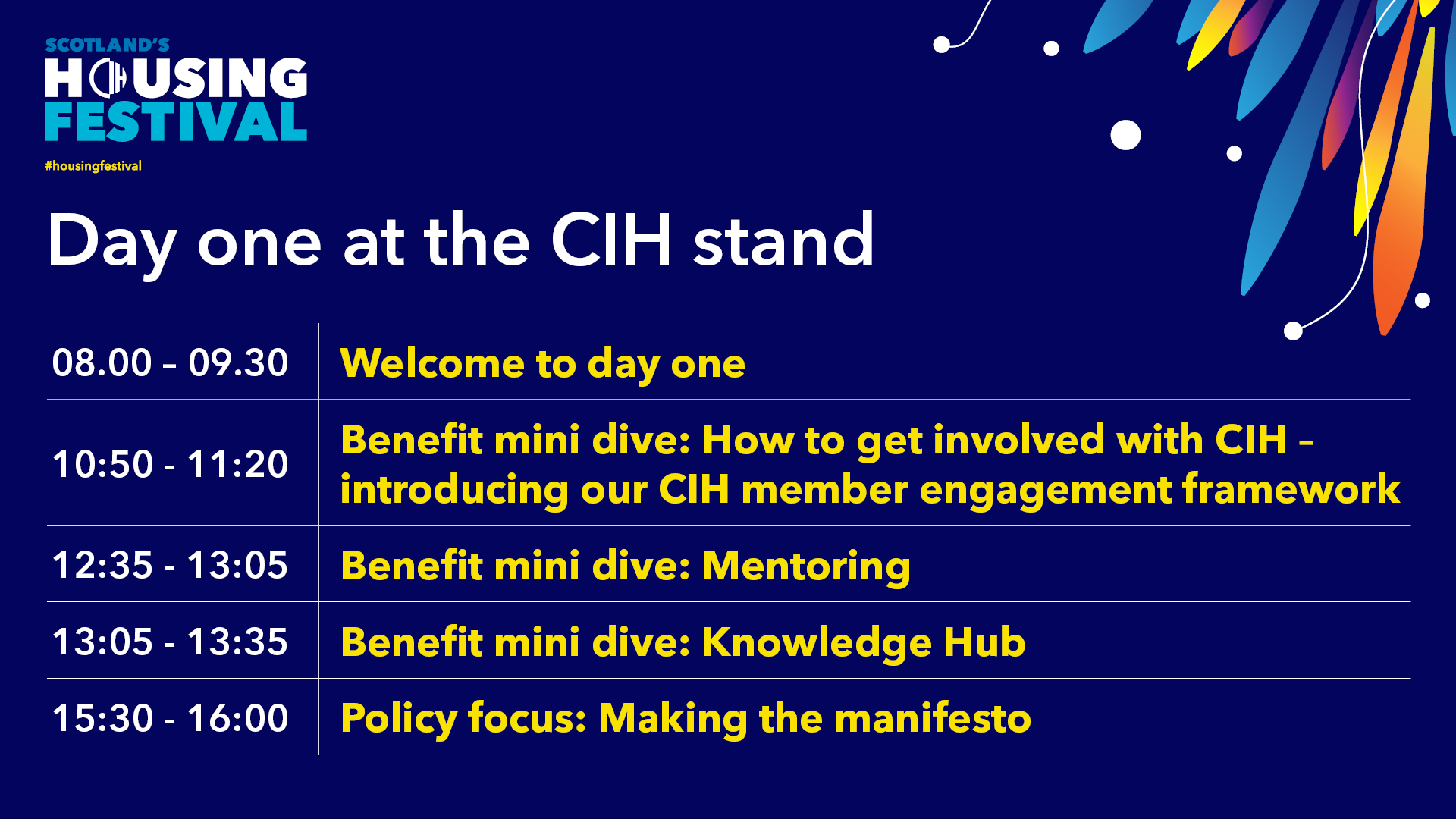 SCOTLAND'S
HOUSING
FESTIVAL
#housingfestival

Day one at the CIH stand

| | |
|---|---|
| 08.00 – 09.30 | Welcome to day one |
| 10:50 - 11:20 | Benefit mini dive: How to get involved with CIH – introducing our CIH member engagement framework |
| 12:35 - 13:05 | Benefit mini dive: Mentoring |
| 13:05 - 13:35 | Benefit mini dive: Knowledge Hub |
| 15:30 - 16:00 | Policy focus: Making the manifesto |